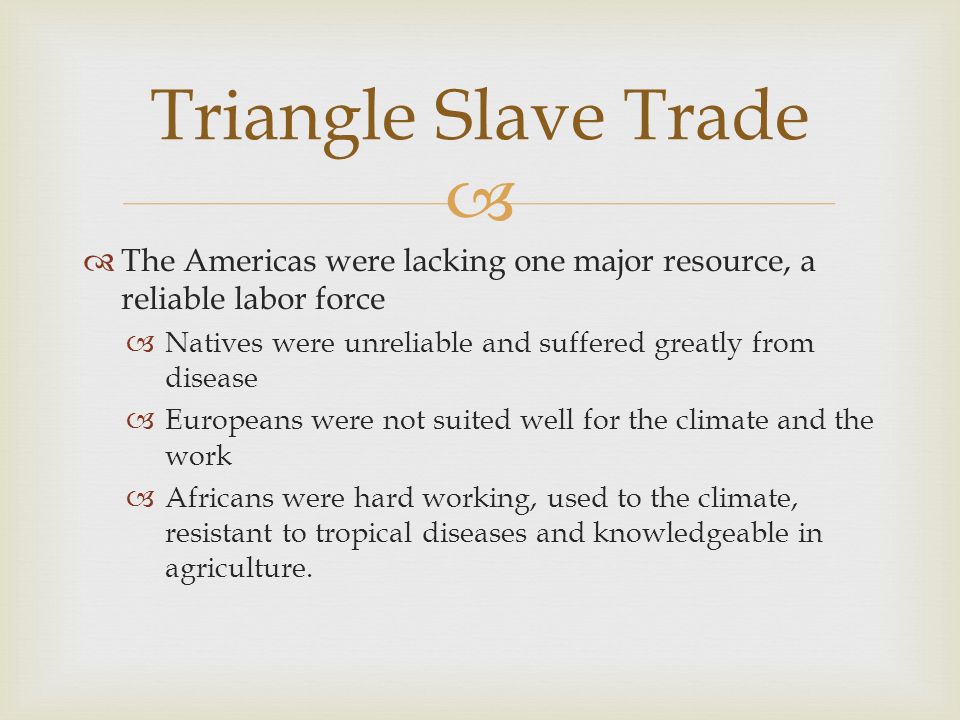 Triangle Slave Trade

The Americas were lacking one major resource, a reliable labor force

Natives were unreliable and suffered greatly from disease

Europeans were not suited well for the climate and the work

Africans were hard working, used to the climate, resistant to tropical diseases and knowledgeable in agriculture.